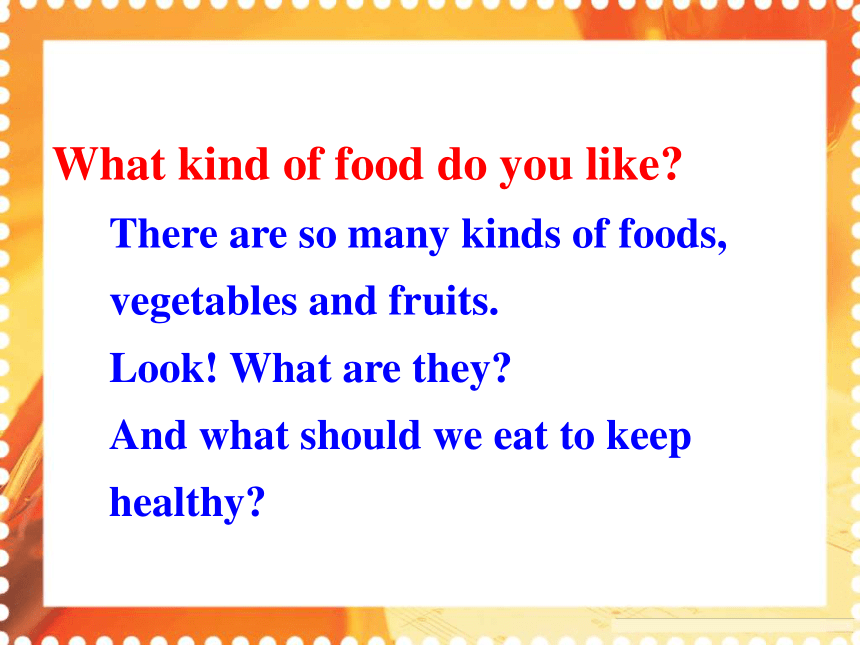 What kind of food do you like?

There are so many kinds of foods, vegetables and fruits.
Look! What are they?
And what should we eat to keep healthy?